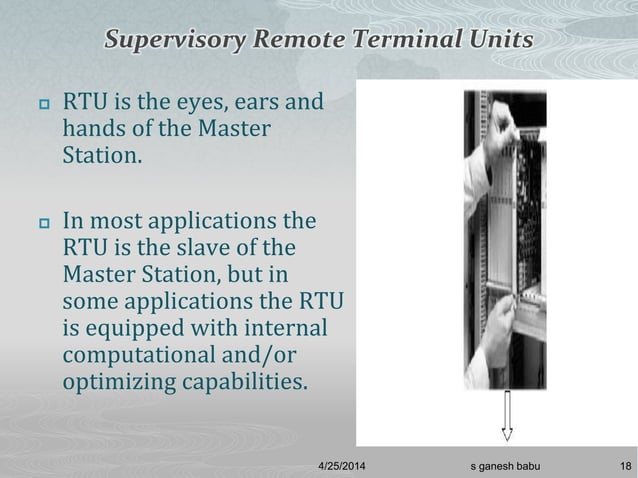 Supervisory Remote Terminal Units

RTU is the eyes, ears and hands of the Master Station.

In most applications the RTU is the slave of the Master Station, but in some applications the RTU is equipped with internal computational and/or optimizing capabilities.

4/25/2014 s ganesh babu 18